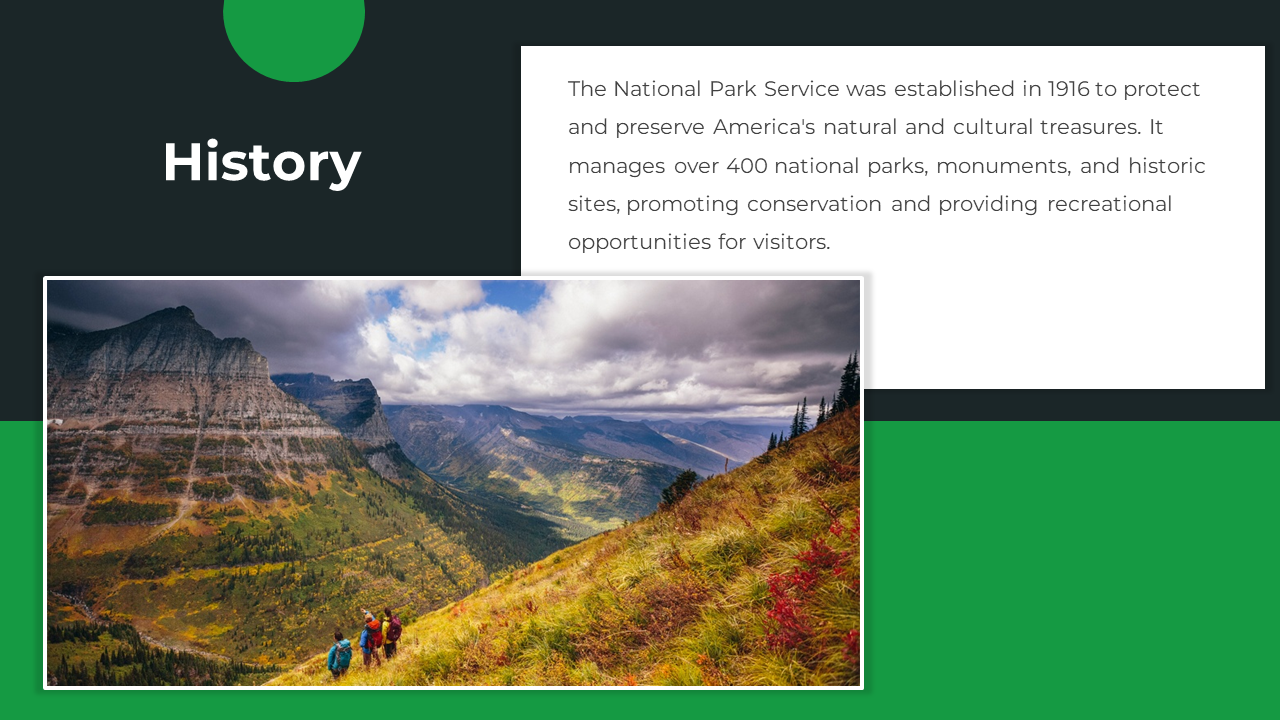 History

The National Park Service was established in 1916 to protect and preserve America's natural and cultural treasures. It manages over 400 national parks, monuments, and historic sites, promoting conservation and providing recreational opportunities for visitors.